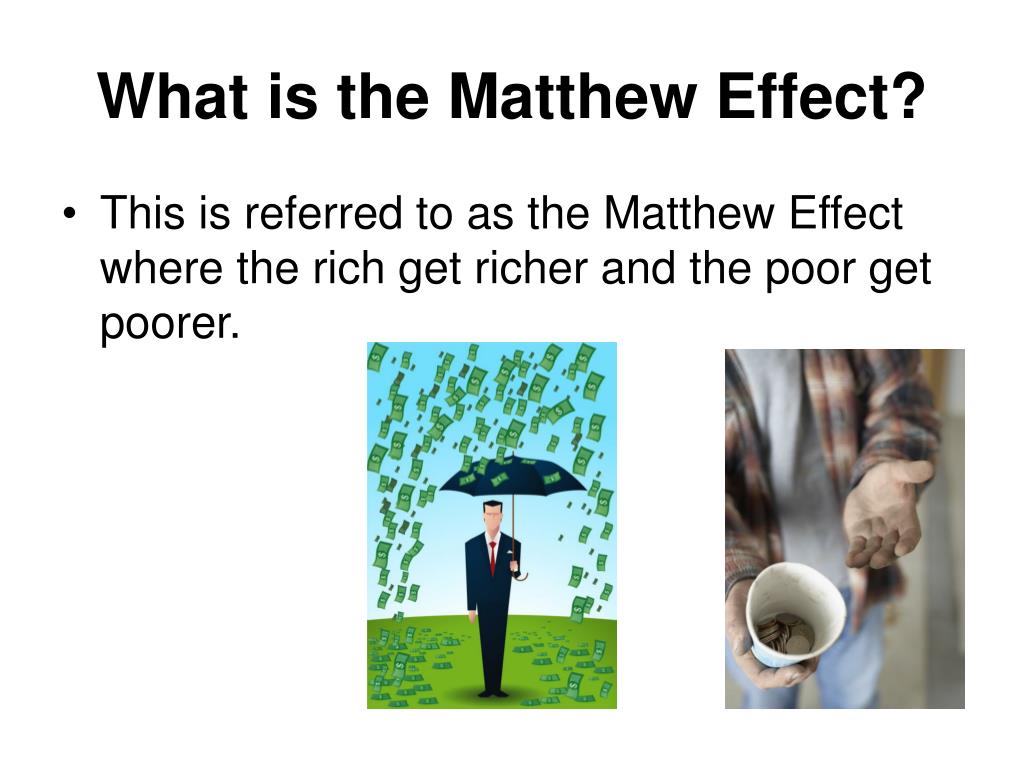 What is the Matthew Effect?

• This is referred to as the Matthew Effect where the rich get richer and the poor get poorer.